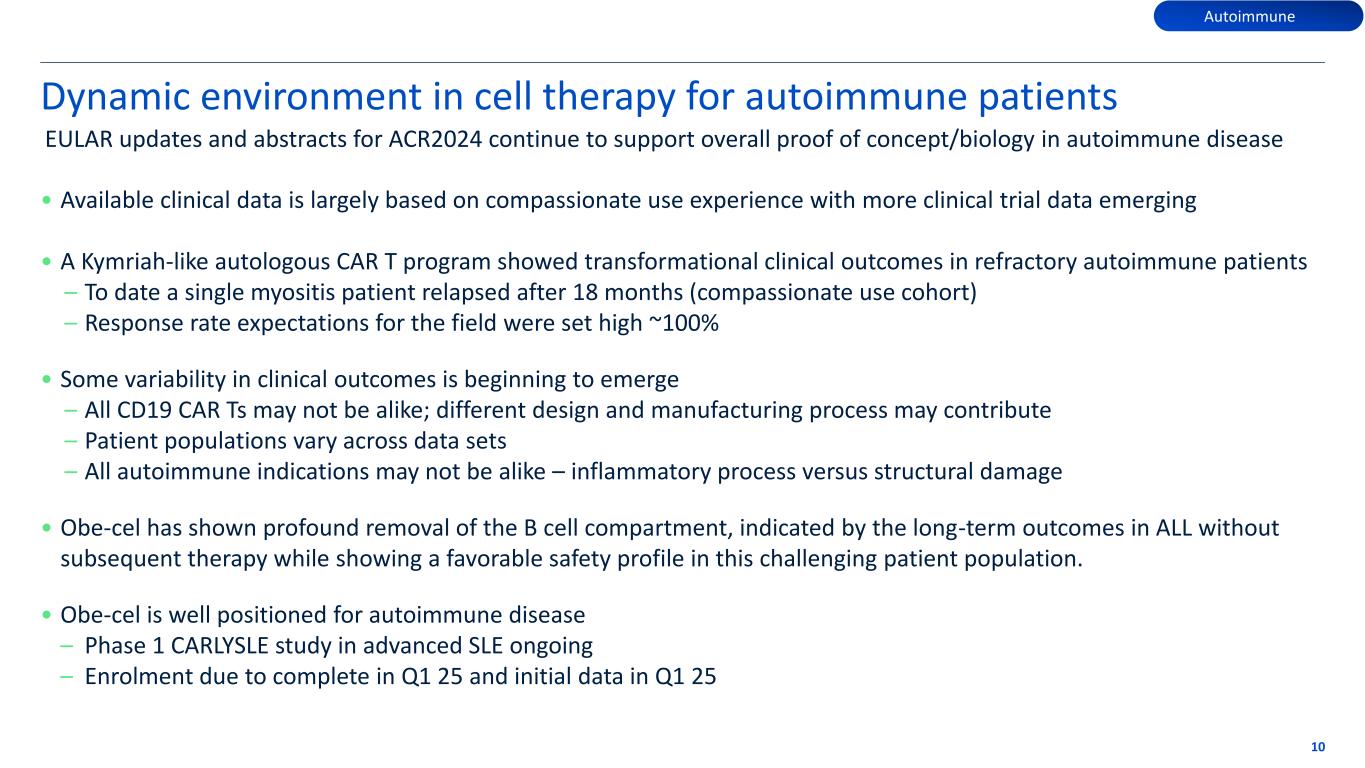 Autoimmune

Dynamic environment in cell therapy for autoimmune patients

EULAR updates and abstracts for ACR2024 continue to support overall proof of concept/biology in autoimmune disease

• Available clinical data is largely based on compassionate use experience with more clinical trial data emerging

• A Kymriah-like autologous CAR T program showed transformational clinical outcomes in refractory autoimmune patients
– To date a single myositis patient relapsed after 18 months (compassionate use cohort)
– Response rate expectations for the field were set high ~100%

• Some variability in clinical outcomes is beginning to emerge
– All CD19 CAR Ts may not be alike; different design and manufacturing process may contribute
– Patient populations vary across data sets
– All autoimmune indications may not be alike – inflammatory process versus structural damage

• Obe-cel has shown profound removal of the B cell compartment, indicated by the long-term outcomes in ALL without subsequent therapy while showing a favorable safety profile in this challenging patient population.

• Obe-cel is well positioned for autoimmune disease
– Phase 1 CARLYSLE study in advanced SLE ongoing
– Enrolment due to complete in Q1 25 and initial data in Q1 25

10